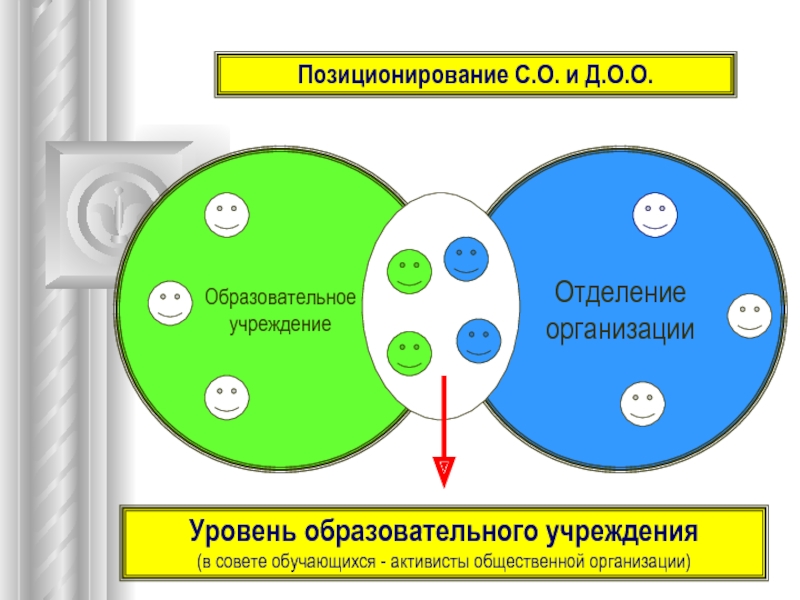 Позиционирование С.О. и Д.О.О.

Образовательное учреждение

Отделение организации

Уровень образовательного учреждения
(в совете обучающихся - активисты общественной организации)